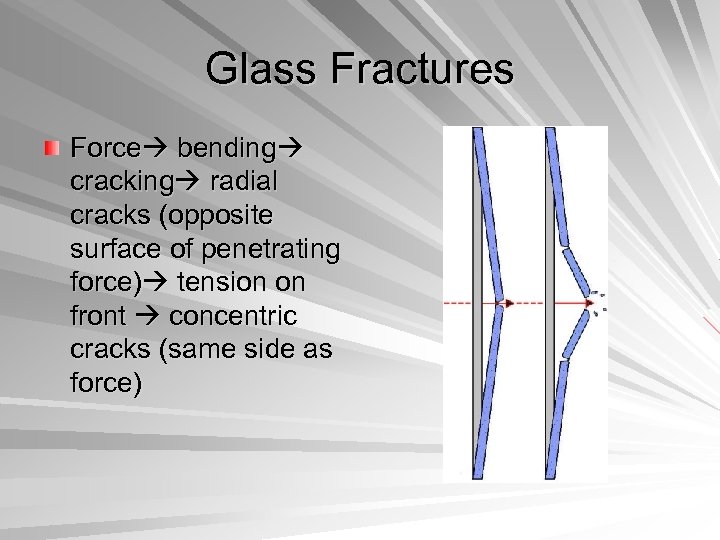 Glass Fractures

Force→ bending→ cracking→ radial cracks (opposite surface of penetrating force)→ tension on front → concentric cracks (same side as force)